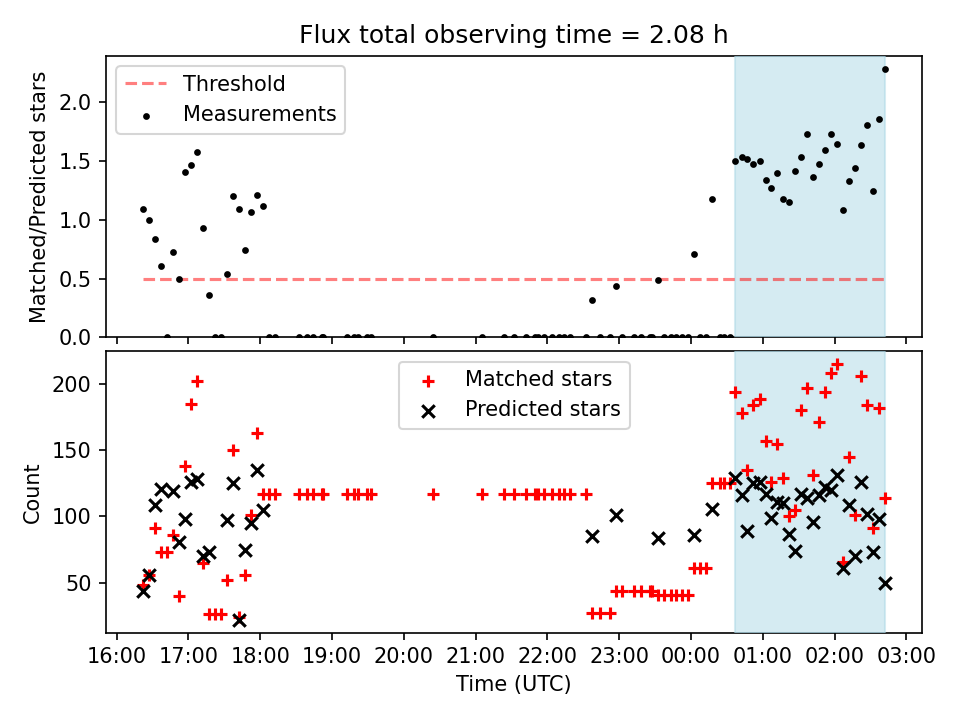 Flux total observing time = 2.08 h

Threshold
Measurements

Matched/Predicted stars

2.0
1.5
1.0
0.5
0.0

Matched stars
Predicted stars

Count

200
150
100
50

16:00 17:00 18:00 19:00 20:00 21:00 22:00 23:00 00:00 01:00 02:00 03:00

Time (UTC)